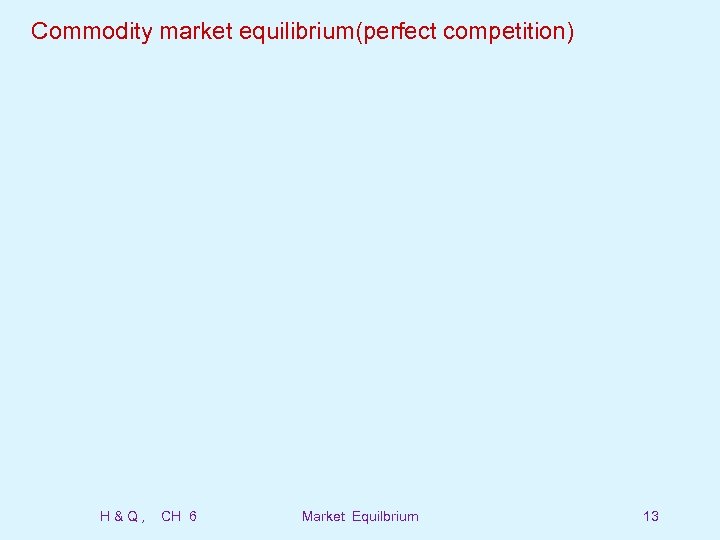 Commodity market equilibrium(perfect competition)

H & Q , CH 6 Market Equilbrium 13